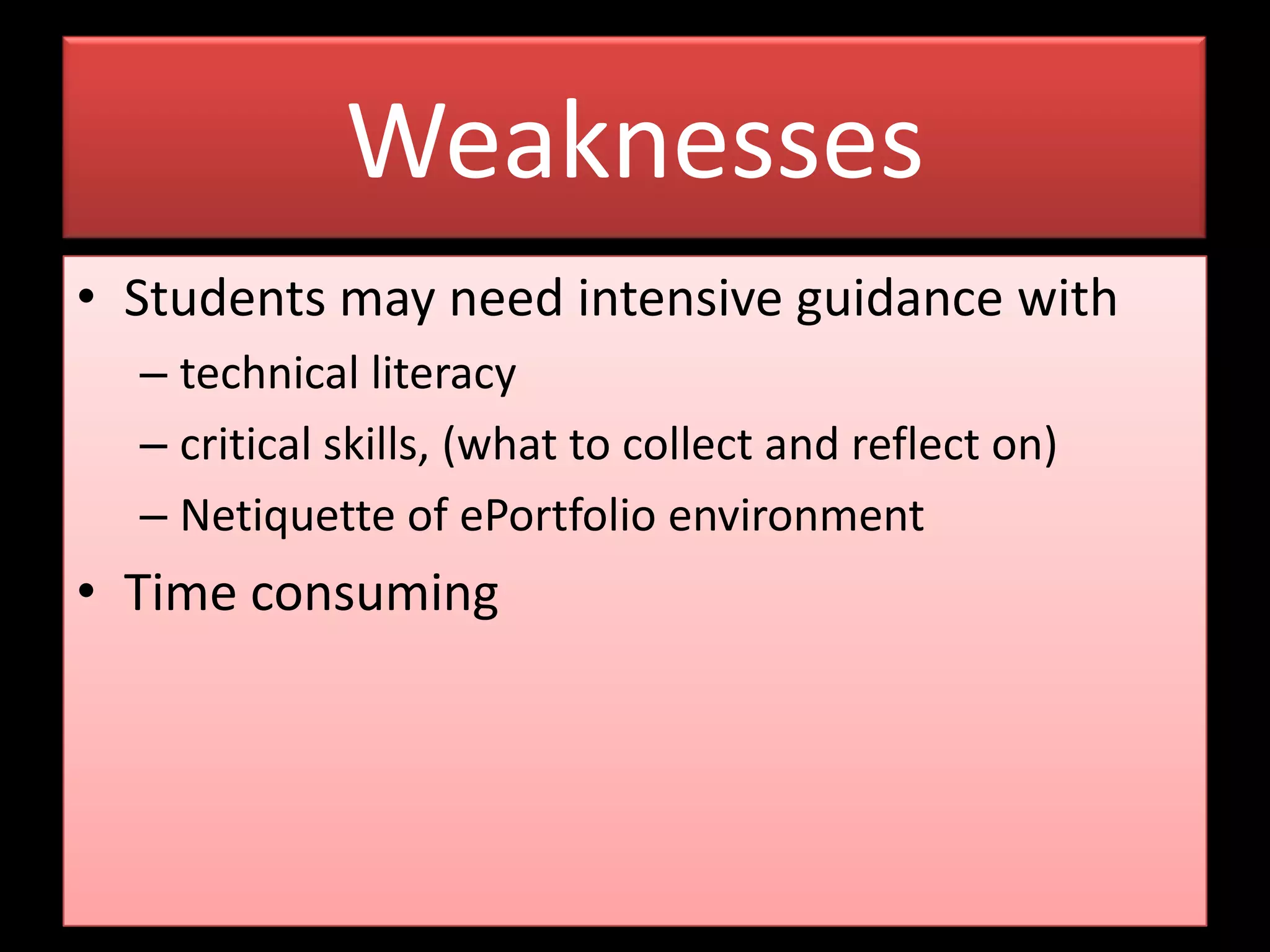 Weaknesses

• Students may need intensive guidance with
– technical literacy
– critical skills, (what to collect and reflect on)
– Netiquette of ePortfolio environment
• Time consuming